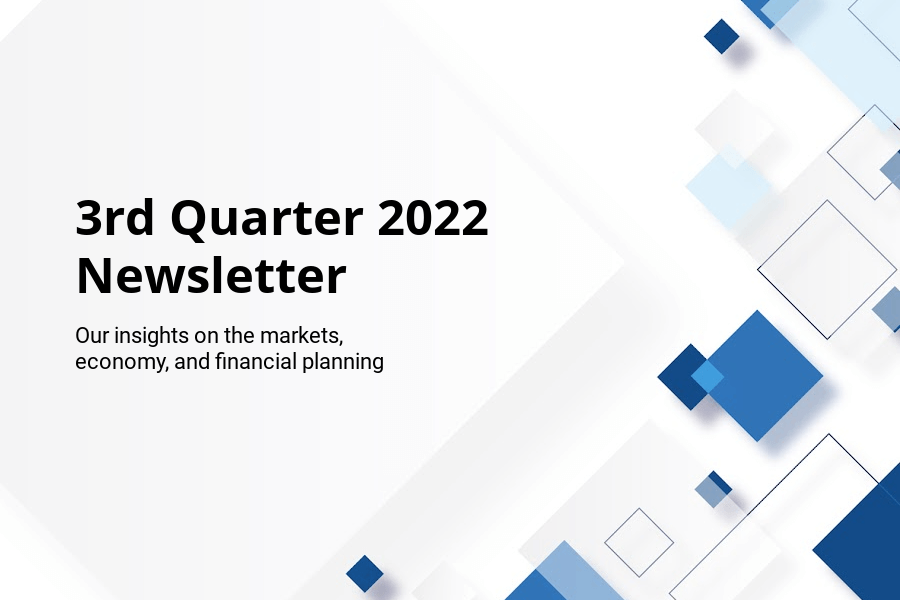 3rd Quarter 2022 Newsletter

Our insights on the markets, economy, and financial planning